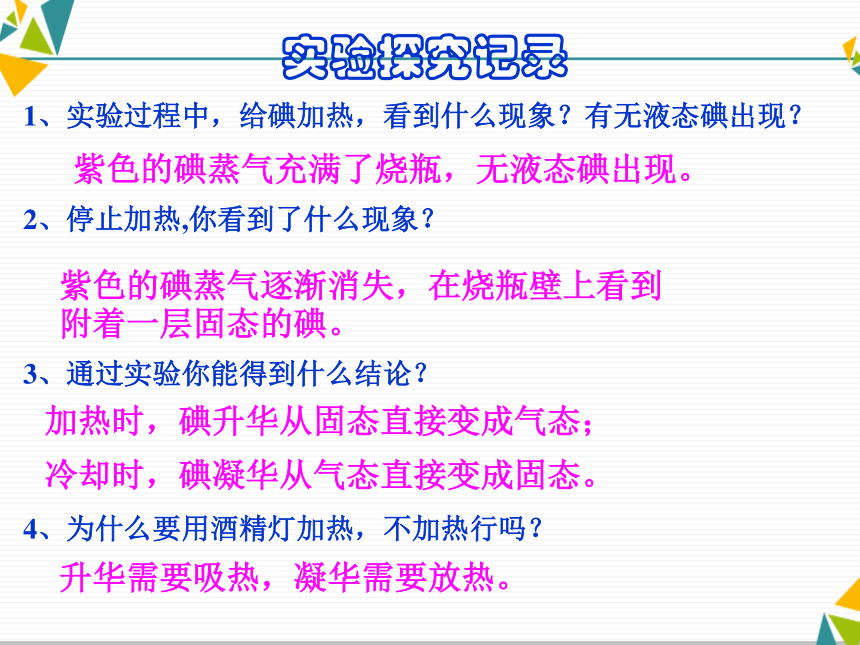 实验探究记录

1、实验过程中，给碘加热，看到什么现象？有无液态碘出现？

紫色的碘蒸气充满了烧瓶，无液态碘出现。

2、停止加热,你看到了什么现象？

紫色的碘蒸气逐渐消失，在烧瓶壁上看到附着一层固态的碘。

3、通过实验你能得到什么结论？

加热时，碘升华从固态直接变成气态；

冷却时，碘凝华从气态直接变成固态。

4、为什么要用酒精灯加热，不加热行吗？

升华需要吸热，凝华需要放热。